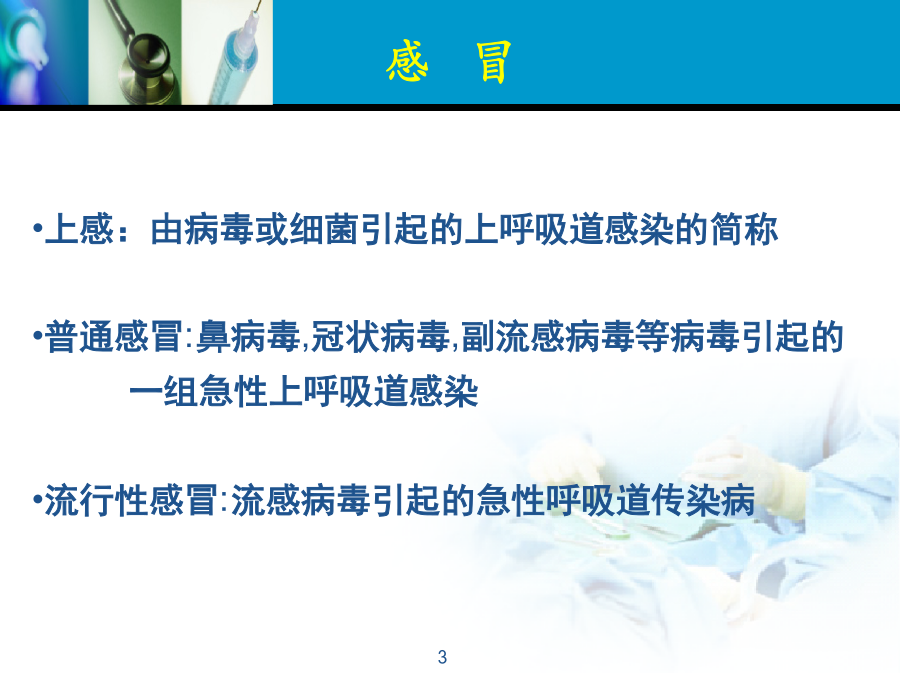 感 冒

•上感：由病毒或细菌引起的上呼吸道感染的简称

•普通感冒:鼻病毒,冠状病毒,副流感病毒等病毒引起的一组急性上呼吸道感染

•流行性感冒:流感病毒引起的急性呼吸道传染病

3